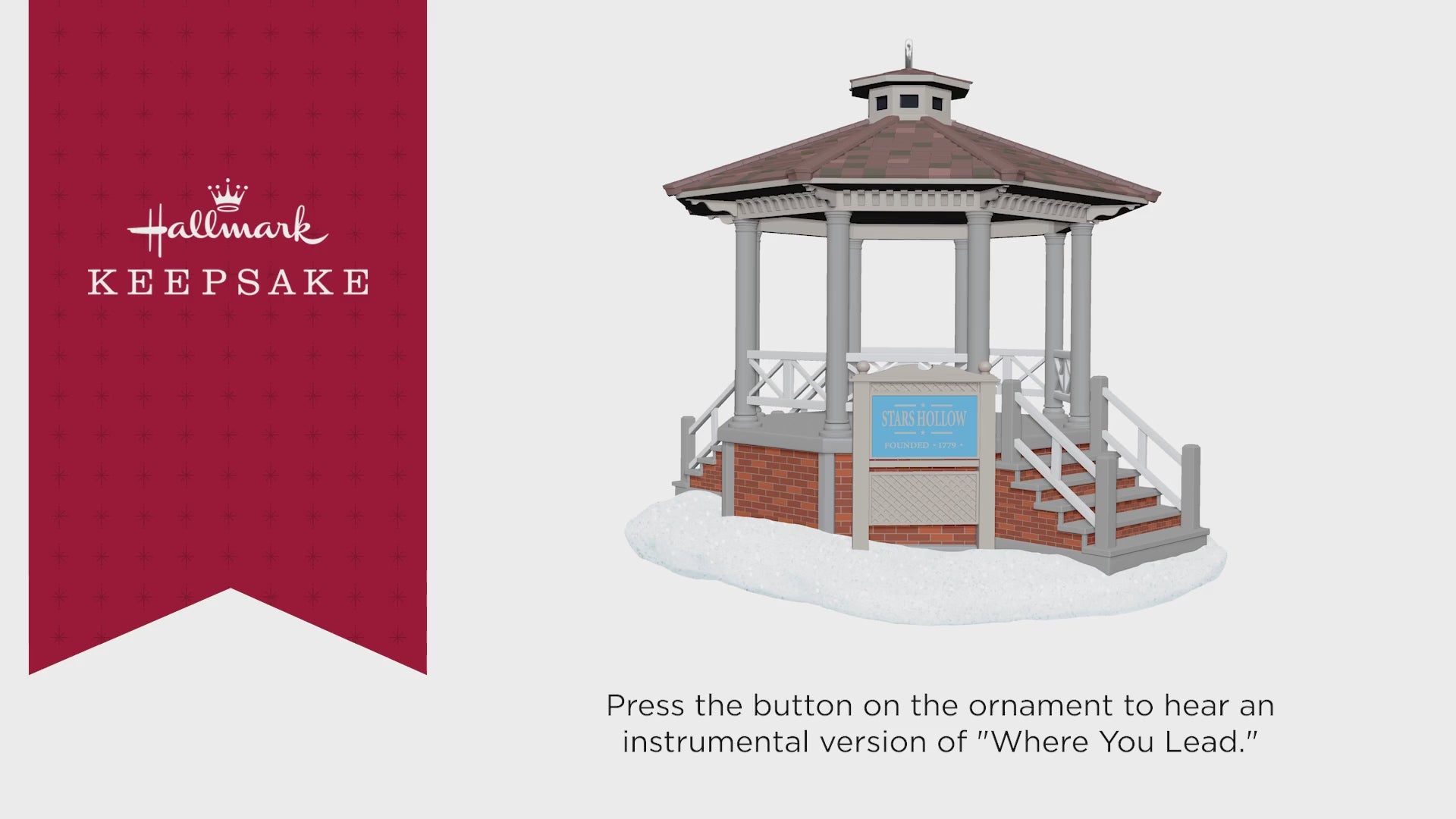 Hallmark
KEEPSAKE

STARS HOLLOW
FOUNDED • 1779 •

Press the button on the ornament to hear an instrumental version of "Where You Lead."